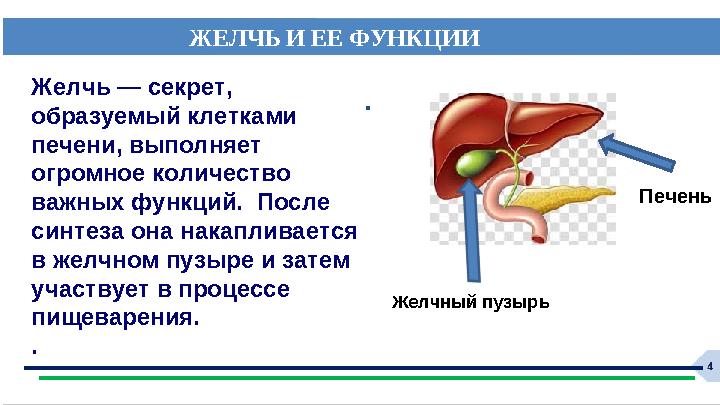 ЖЕЛЧЬ И ЕЕ ФУНКЦИИ

Желчь — секрет, образуемый клетками печени, выполняет огромное количество важных функций. После синтеза она накапливается в желчном пузыре и затем участвует в процессе пищеварения.

.

.

Печень

Желчный пузырь

4